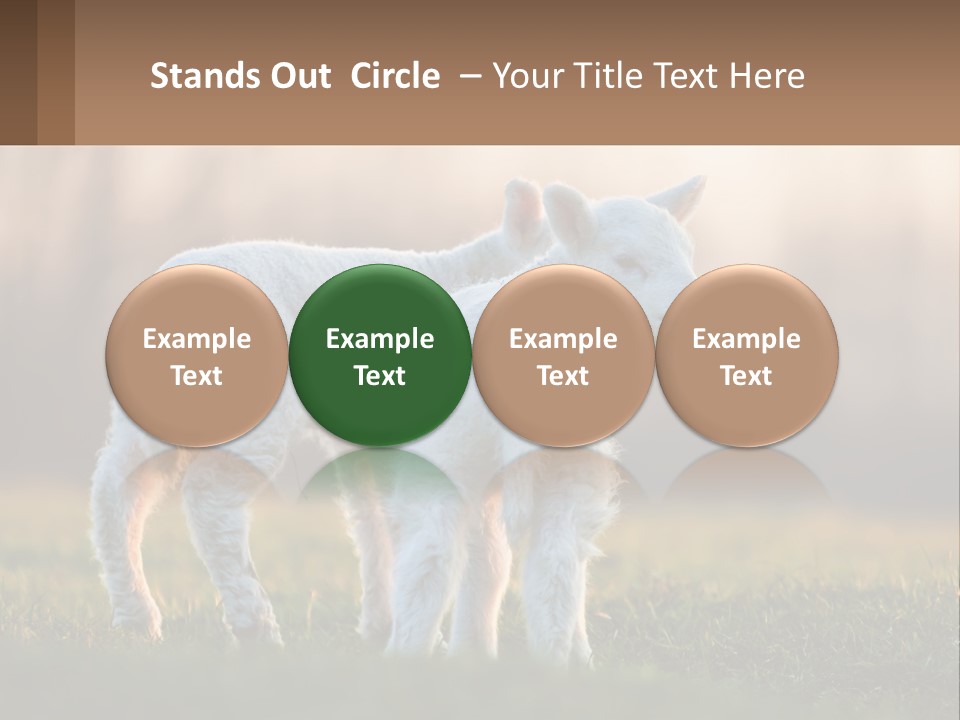 Stands Out  Circle  – Your Title Text Here

Example Text

Example Text

Example Text

Example Text